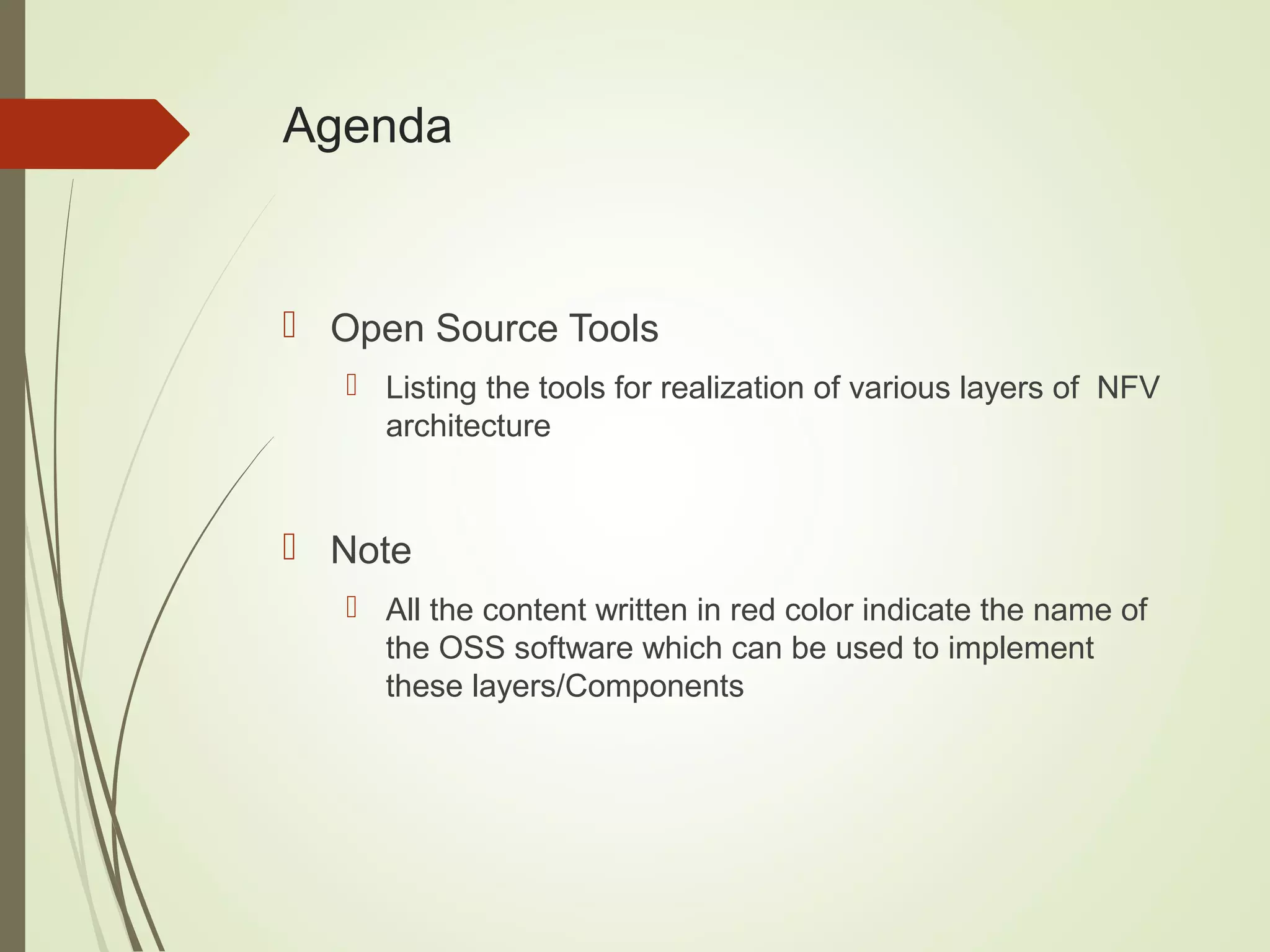 Agenda

Open Source Tools

Listing the tools for realization of various layers of NFV architecture

Note

All the content written in red color indicate the name of the OSS software which can be used to implement these layers/Components